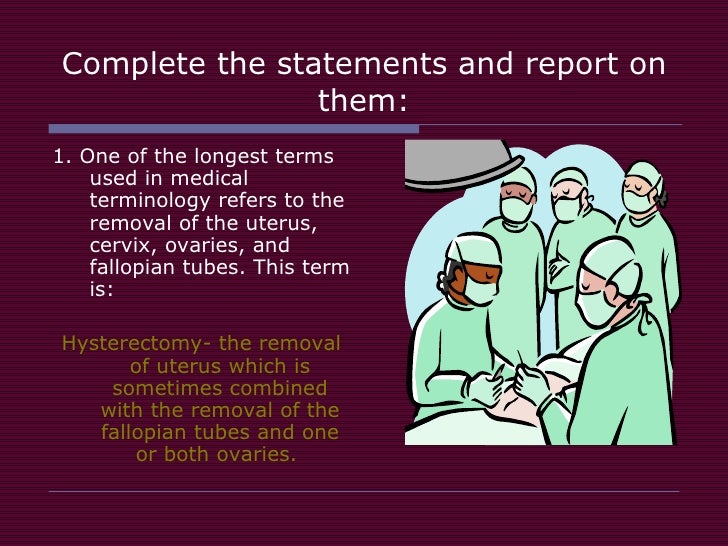 Complete the statements and report on them:

1. One of the longest terms used in medical terminology refers to the removal of the uterus, cervix, ovaries, and fallopian tubes. This term is:

Hysterectomy- the removal of uterus which is sometimes combined with the removal of the fallopian tubes and one or both ovaries.